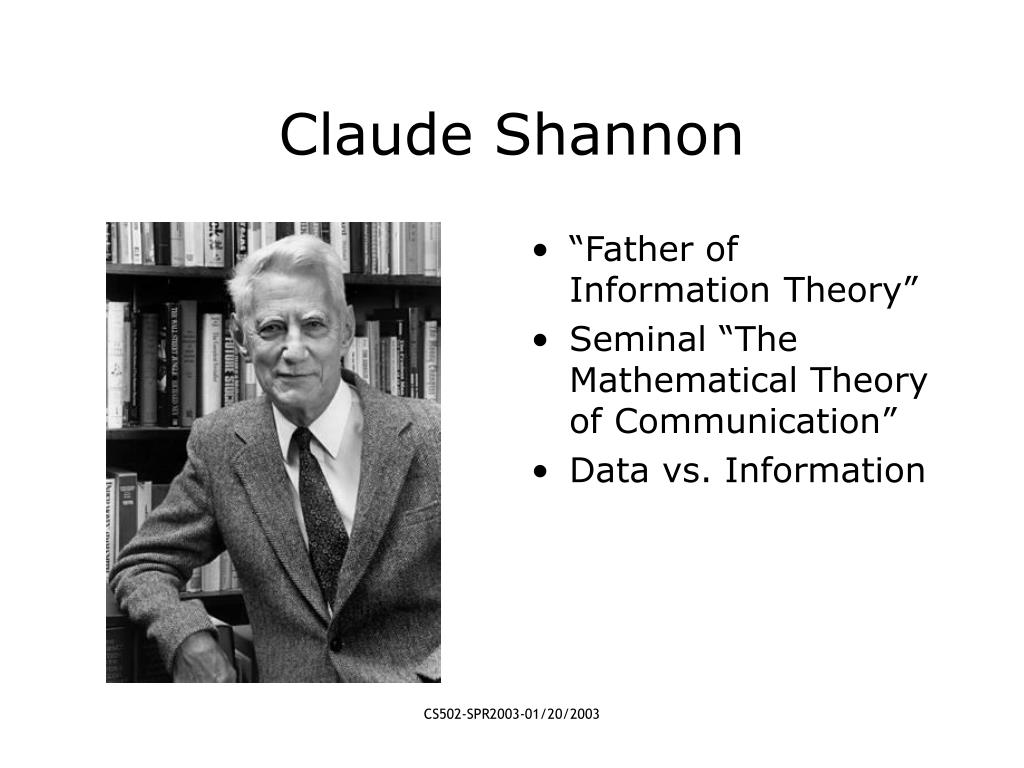 Claude Shannon

• “Father of Information Theory”
• Seminal “The Mathematical Theory of Communication”
• Data vs. Information

CS502-SPR2003-01/20/2003